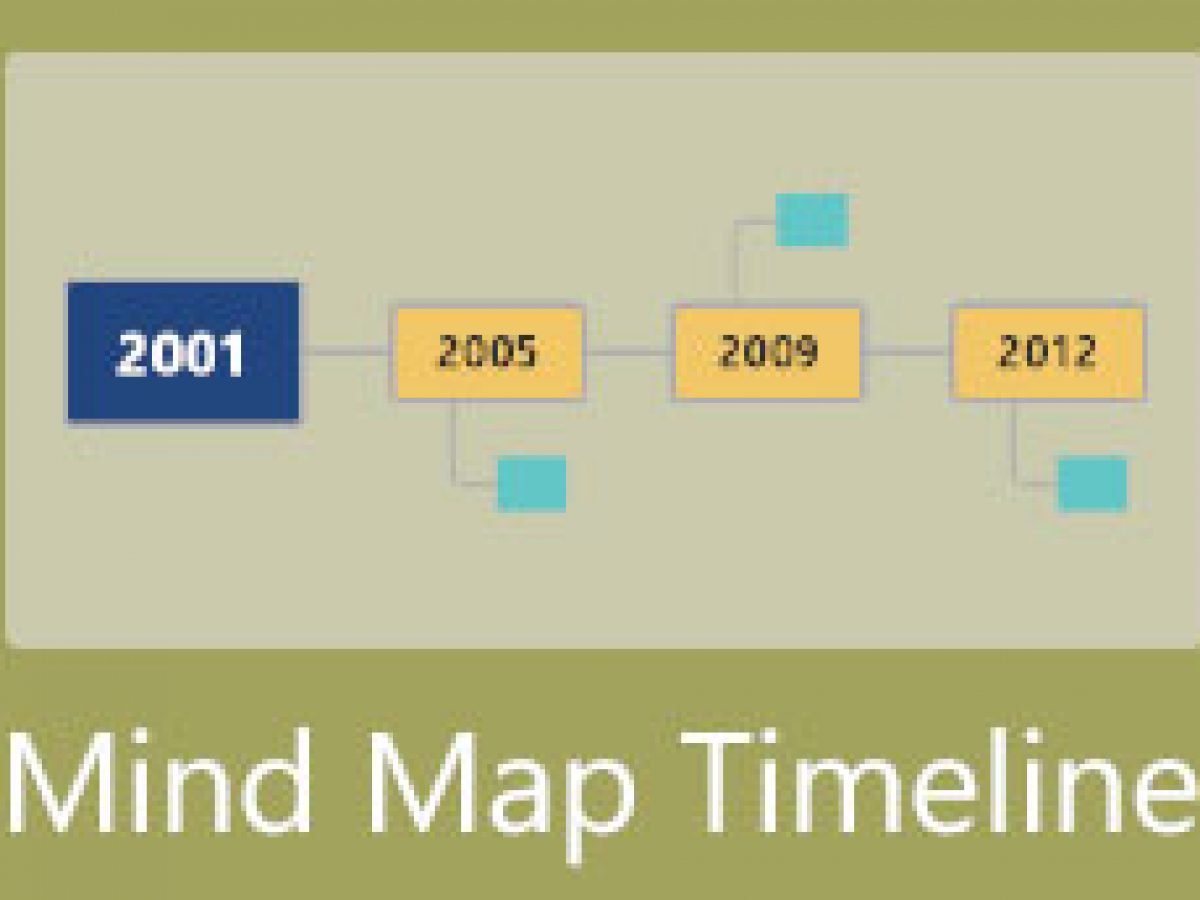 2001
2005
2009
2012

Mind Map Timeline